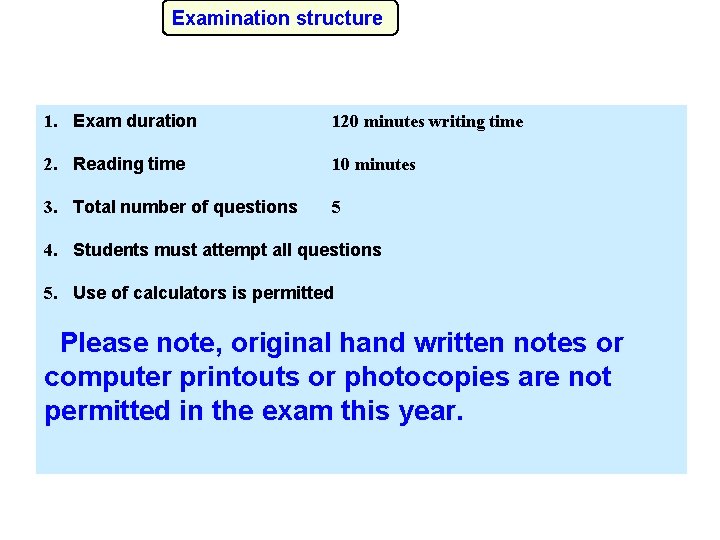 Examination structure

1. Exam duration 120 minutes writing time

2. Reading time 10 minutes

3. Total number of questions 5

4. Students must attempt all questions

5. Use of calculators is permitted

Please note, original hand written notes or computer printouts or photocopies are not permitted in the exam this year.